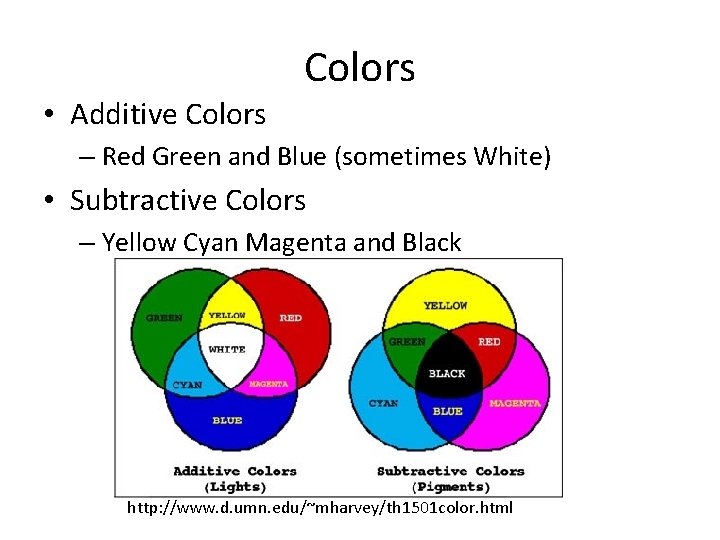 Colors

• Additive Colors
– Red Green and Blue (sometimes White)

• Subtractive Colors
– Yellow Cyan Magenta and Black

GREEN
YELLOW
RED
WHITE
CYAN
MAGENTA
BLUE

Additive Colors
(Lights)

YELLOW
GREEN
RED
BLACK
CYAN
BLUE
MAGENTA

Subtractive Colors
(Pigments)

http://www.d.umn.edu/~mharvey/th1501color.html